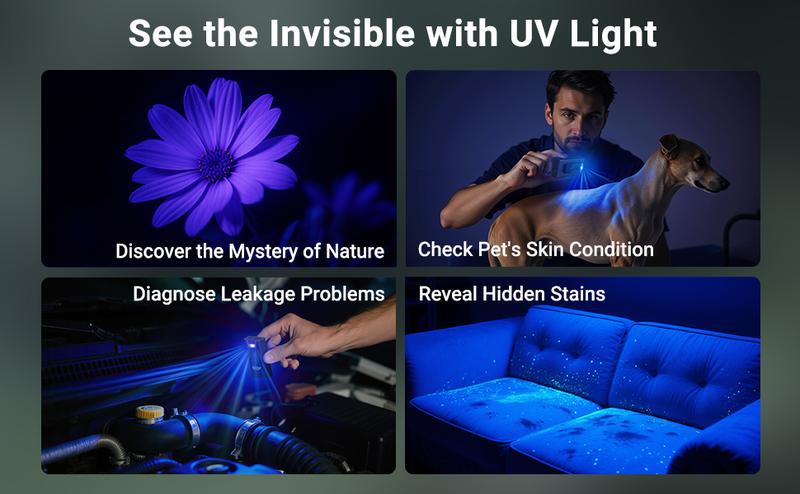 See the Invisible with UV Light

Discover the Mystery of Nature

Check Pet's Skin Condition

Diagnose Leakage Problems

Reveal Hidden Stains